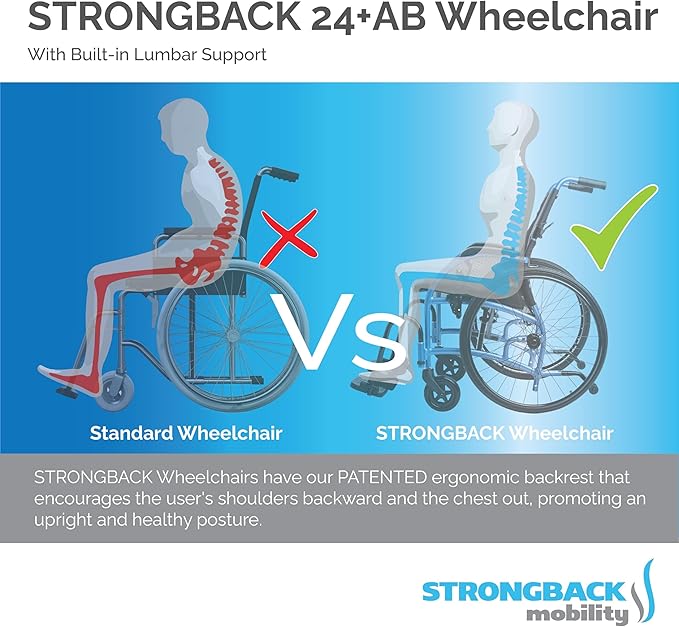 STRONGBACK 24+AB Wheelchair

With Built-in Lumbar Support

Vs

Standard Wheelchair

STRONGBACK Wheelchair

STRONGBACK Wheelchairs have our PATENTED ergonomic backrest that encourages the user's shoulders backward and the chest out, promoting an upright and healthy posture.

STRONGBACK mobility